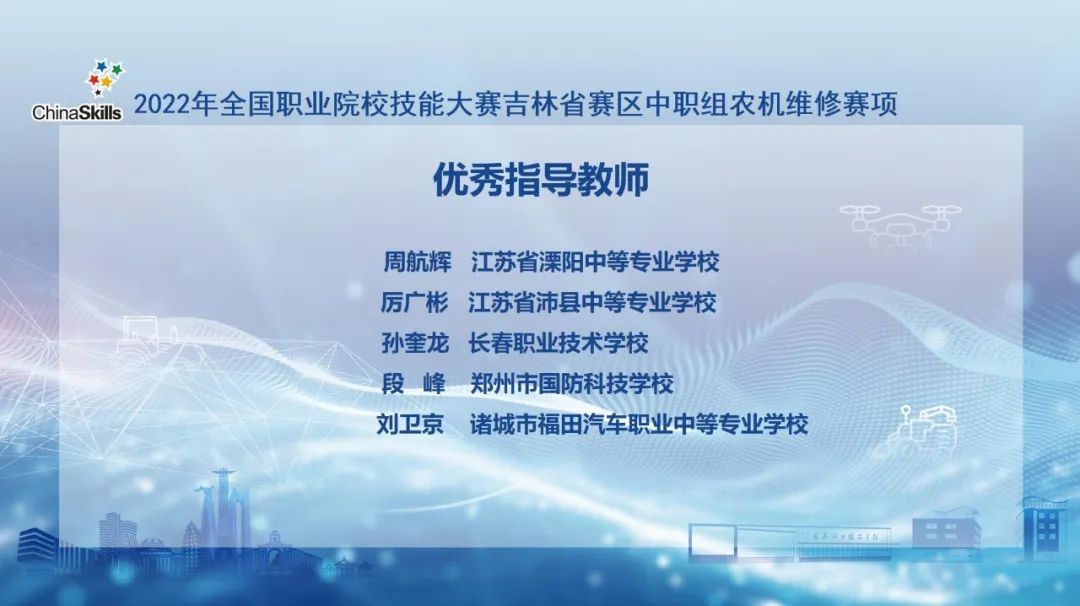 ChinaSkills

2022年全国职业院校技能大赛吉林省赛区中职组农机维修赛项

优秀指导教师

周航辉　江苏省溧阳中等专业学校
厉广彬　江苏省沛县中等专业学校
孙奎龙　长春职业技术学校
段　峰　郑州市国防科技学校
刘卫京　诸城市福田汽车职业中等专业学校